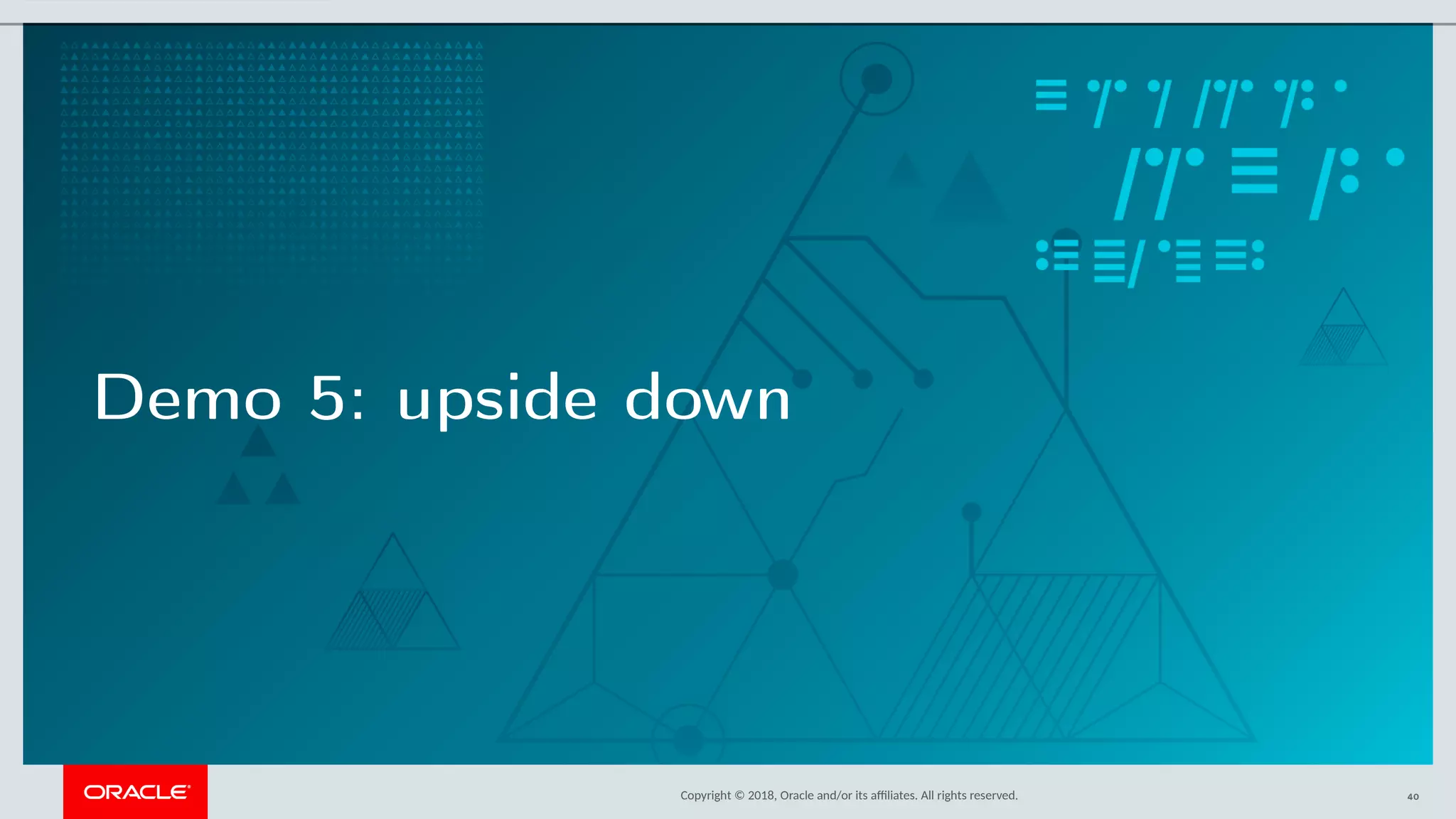 Demo 5: upside down

ORACLE

Copyright © 2018, Oracle and/or its affiliates. All rights reserved.

40